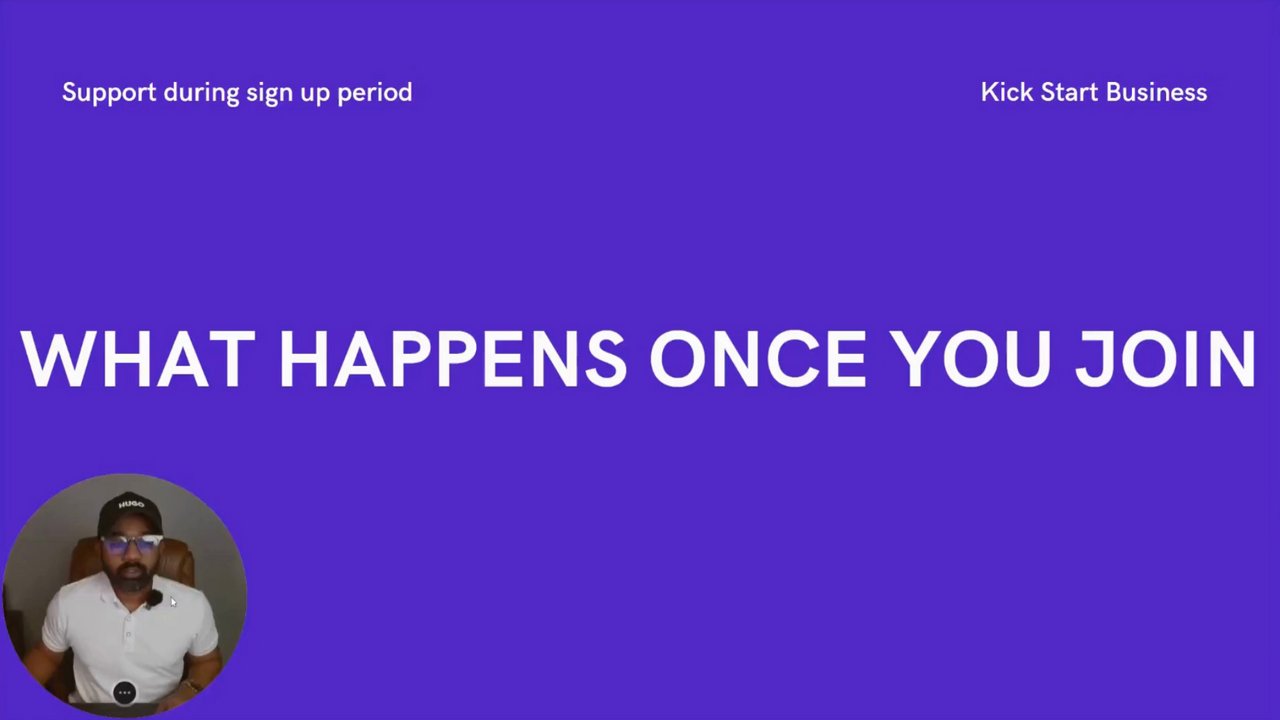 Support during sign up period

Kick Start Business

WHAT HAPPENS ONCE YOU JOIN

HUGO